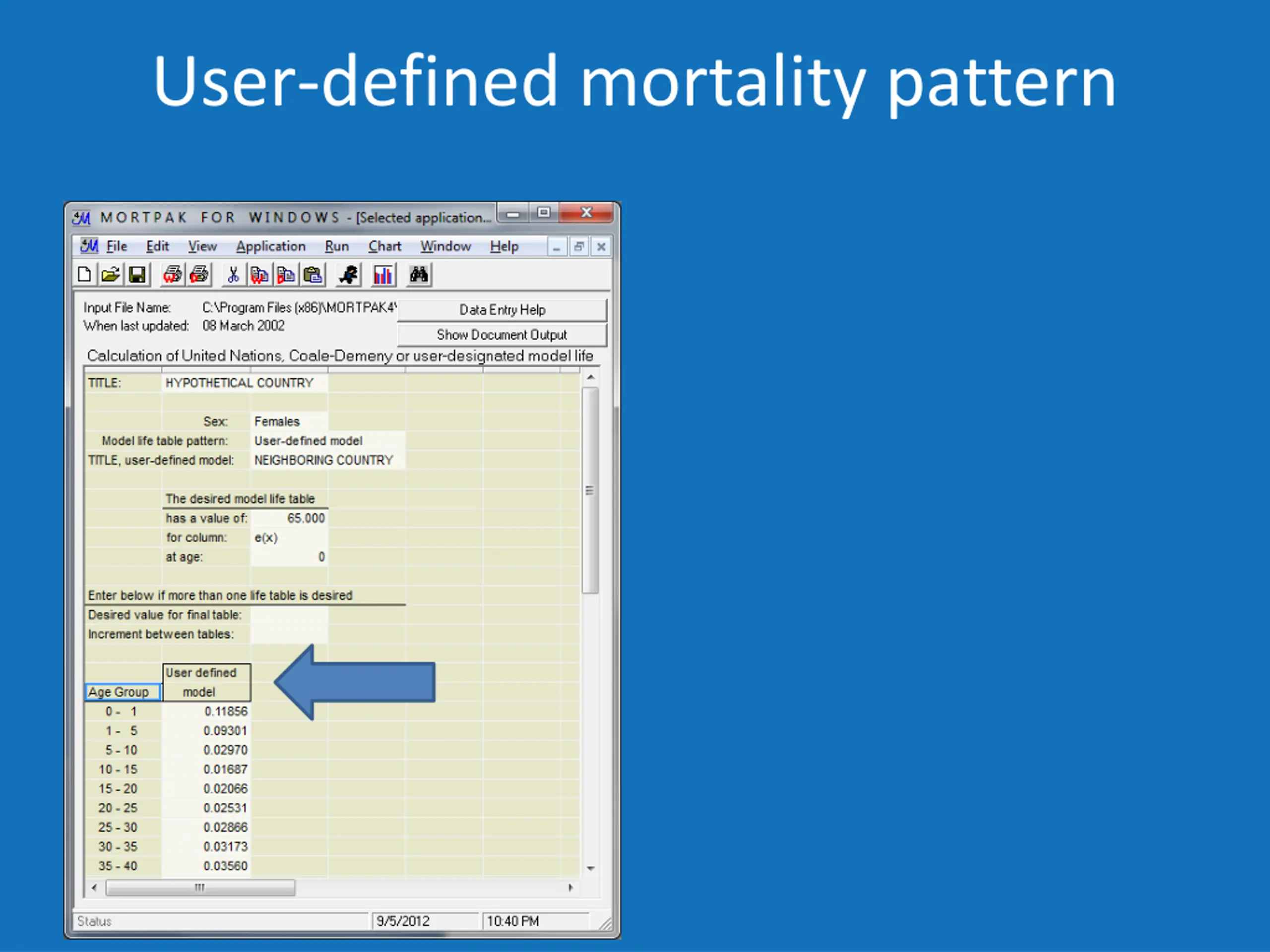 User-defined mortality pattern

MORTPAK FOR WINDOWS - [Selected application...

File Edit View Application Run Chart Window Help

Input File Name: C:\Program Files (x86)\MORTPAK4\
When last updated: 08 March 2002

Data Entry Help
Show Document Output

Calculation of United Nations, Coale-Demeny or user-designated model life

TITLE: HYPOTHETICAL COUNTRY

Sex: Females
Model life table pattern: User-defined model
TITLE, user-defined model: NEIGHBORING COUNTRY

The desired model life table
has a value of: 65.000
for column: e(x)
at age: 0

Enter below if more than one life table is desired
Desired value for final table:
Increment between tables:

| Age Group | User defined model |
|---|---|
| 0 - 1 | 0.11856 |
| 1 - 5 | 0.09301 |
| 5 - 10 | 0.02970 |
| 10 - 15 | 0.01687 |
| 15 - 20 | 0.02066 |
| 20 - 25 | 0.02531 |
| 25 - 30 | 0.02866 |
| 30 - 35 | 0.03173 |
| 35 - 40 | 0.03560 |

Status 9/5/2012 10:40 PM